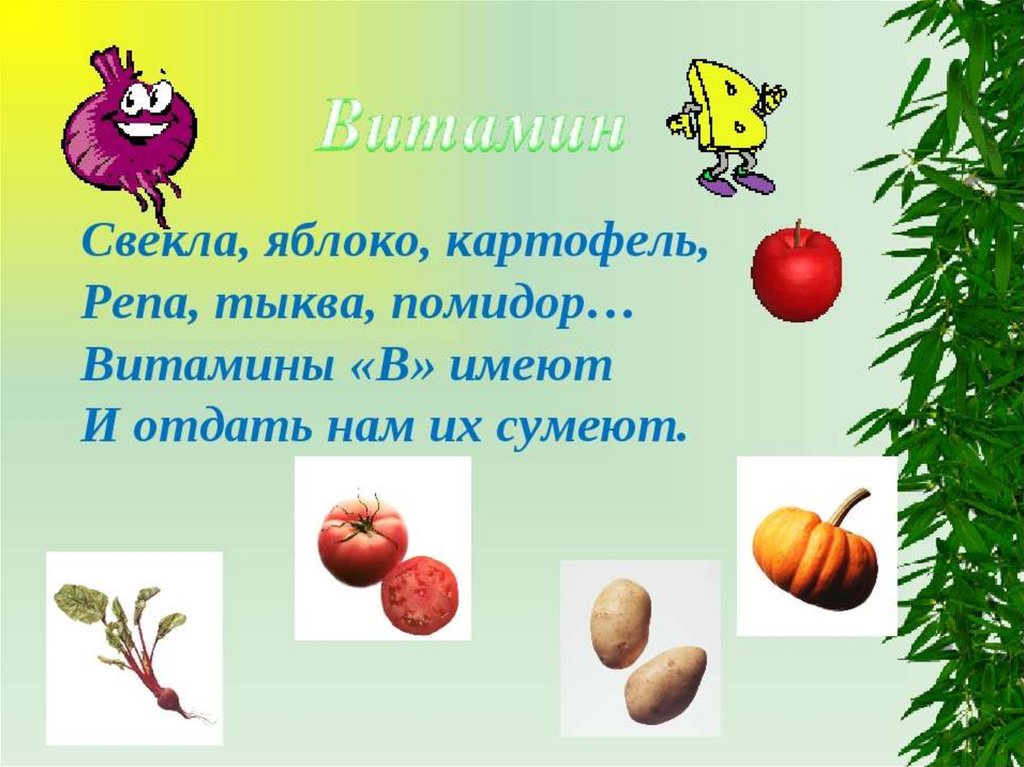 Витамин

B

Свекла, яблоко, картофель,
Репа, тыква, помидор…
Витамины «В» имеют
И отдать нам их сумеют.